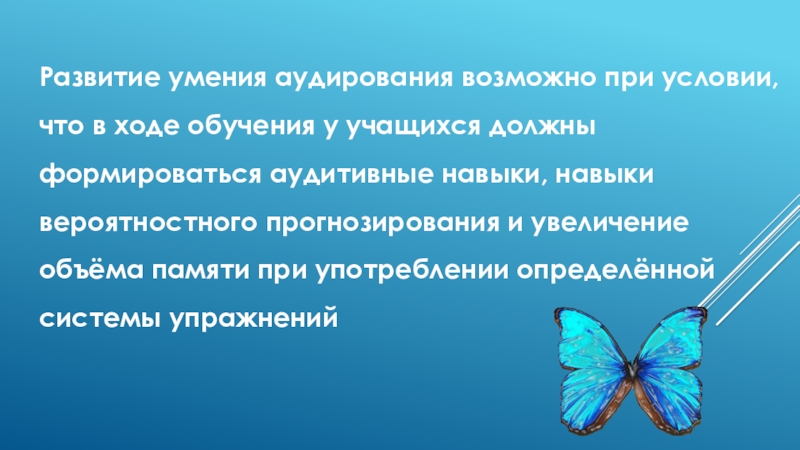 Развитие умения аудирования возможно при условии, что в ходе обучения у учащихся должны формироваться аудитивные навыки, навыки вероятностного прогнозирования и увеличение объёма памяти при употреблении определённой системы упражнений